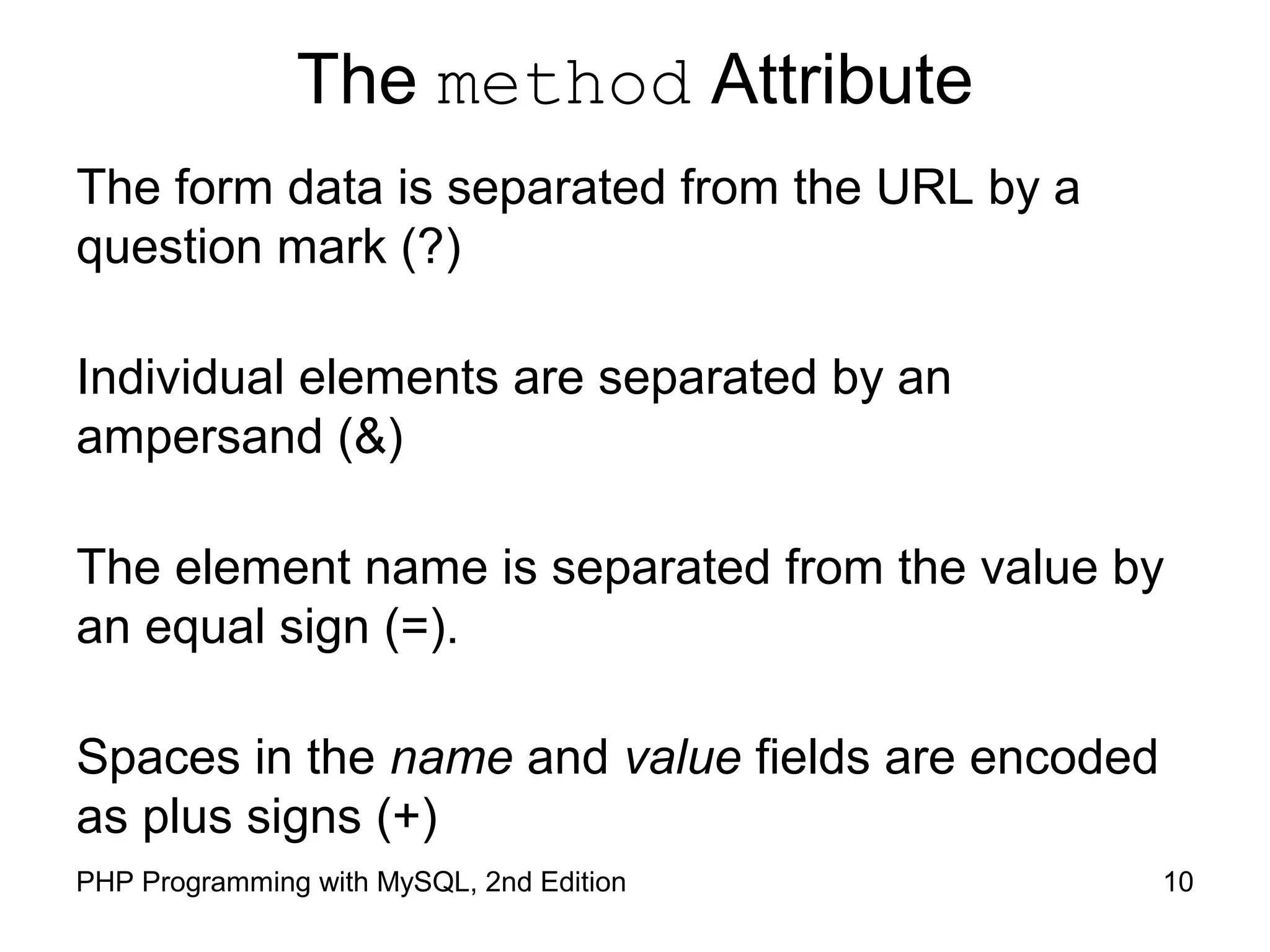 The method Attribute

The form data is separated from the URL by a question mark (?)

Individual elements are separated by an ampersand (&)

The element name is separated from the value by an equal sign (=).

Spaces in the name and value fields are encoded as plus signs (+)

PHP Programming with MySQL, 2nd Edition

10